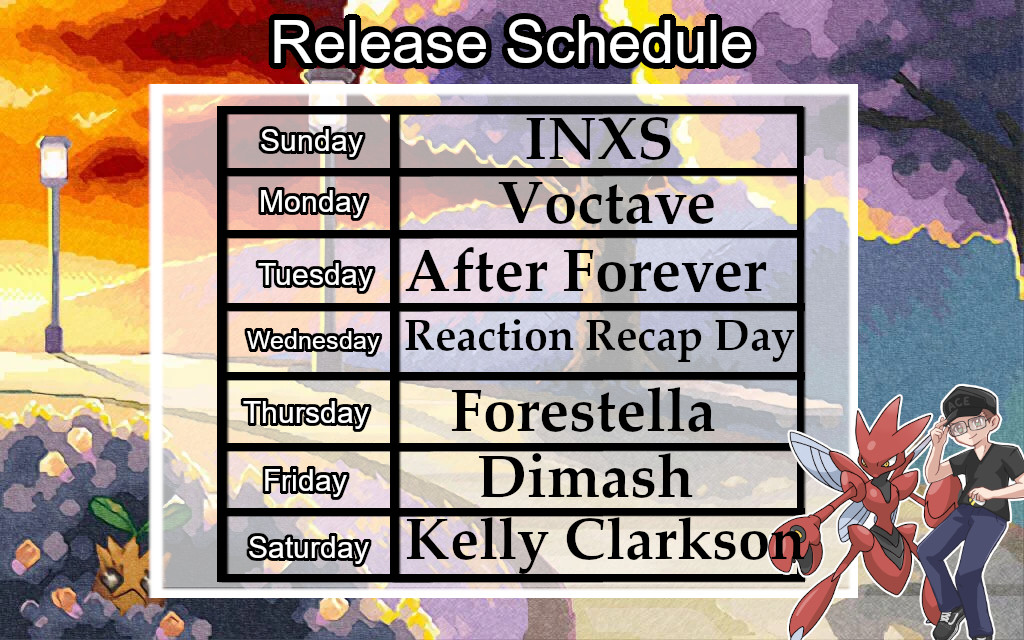 Release Schedule

| Sunday | INXS |
|---|---|
| Monday | Voctave |
| Tuesday | After Forever |
| Wednesday | Reaction Recap Day |
| Thursday | Forestella |
| Friday | Dimash |
| Saturday | Kelly Clarkson |

ACE